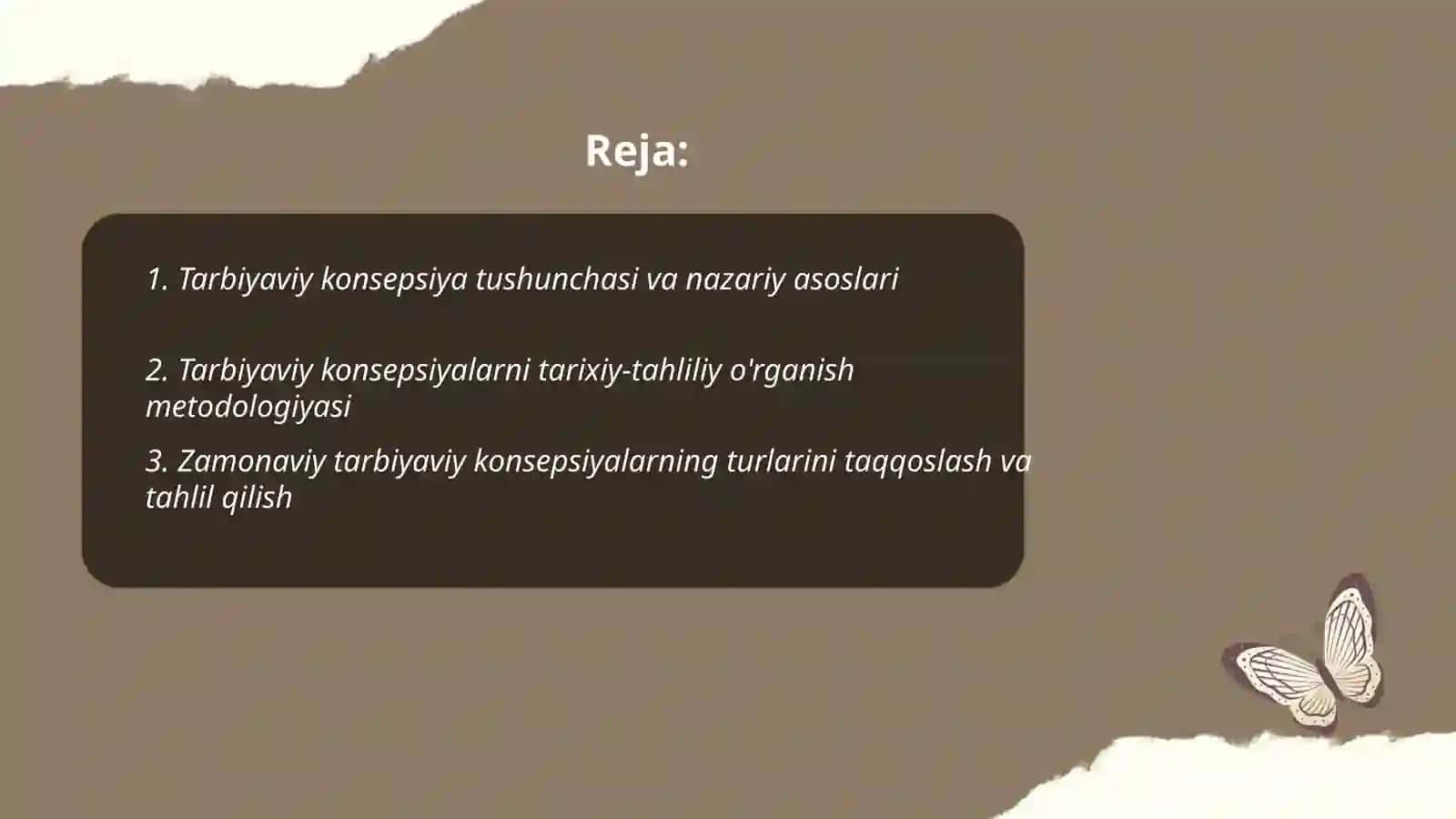 Reja:

1. Tarbiyaviy konsepsiya tushunchasi va nazariy asoslari

2. Tarbiyaviy konsepsiyalarni tarixiy-tahliliy o'rganish metodologiyasi

3. Zamonaviy tarbiyaviy konsepsiyalarning turlarini taqqoslash va tahlil qilish